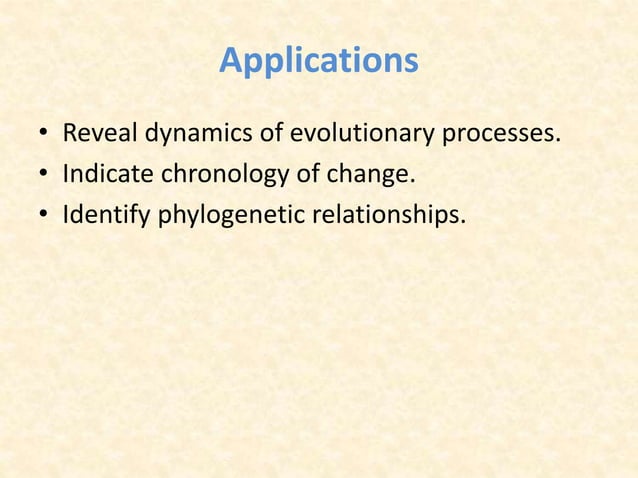 Applications

• Reveal dynamics of evolutionary processes.
• Indicate chronology of change.
• Identify phylogenetic relationships.